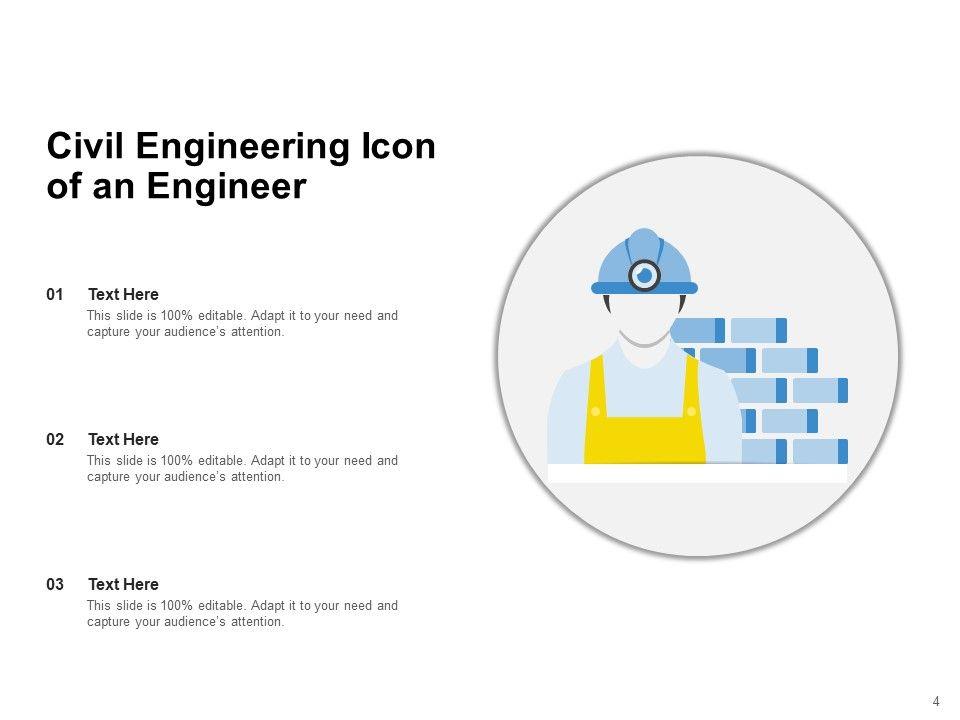 Civil Engineering Icon of an Engineer

01 Text Here
This slide is 100% editable. Adapt it to your need and capture your audience's attention.

02 Text Here
This slide is 100% editable. Adapt it to your need and capture your audience's attention.

03 Text Here
This slide is 100% editable. Adapt it to your need and capture your audience's attention.

4